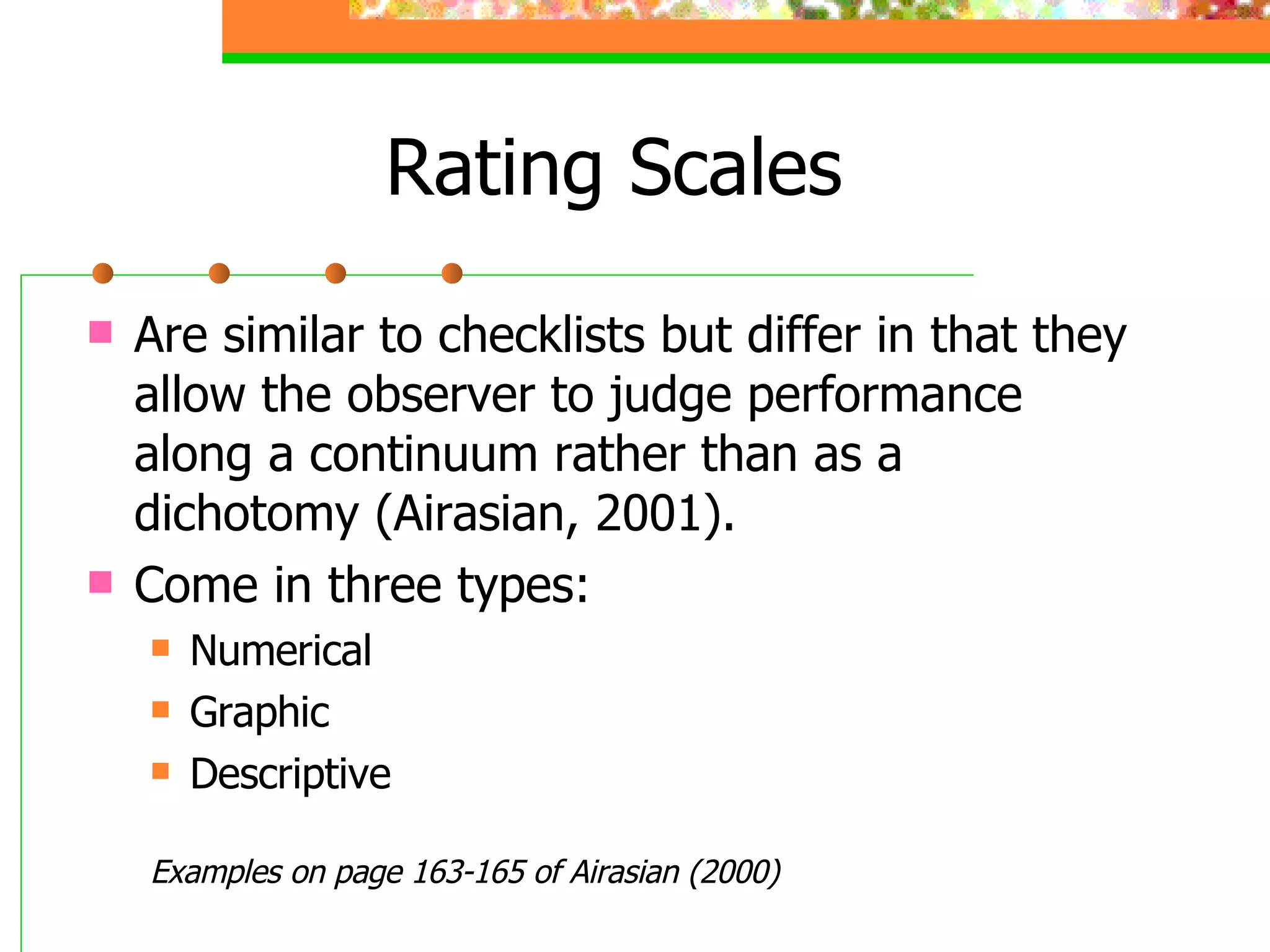 Rating Scales

Are similar to checklists but differ in that they allow the observer to judge performance along a continuum rather than as a dichotomy (Airasian, 2001).

Come in three types:

Numerical

Graphic

Descriptive

Examples on page 163-165 of Airasian (2000)